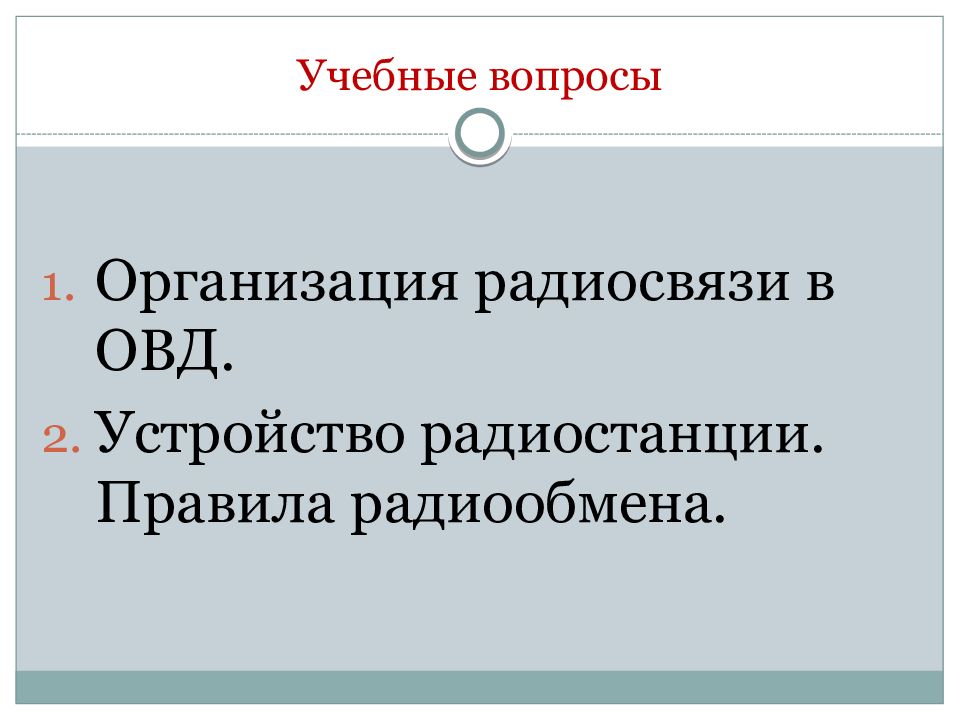 Учебные вопросы

1. Организация радиосвязи в ОВД.
2. Устройство радиостанции. Правила радиообмена.